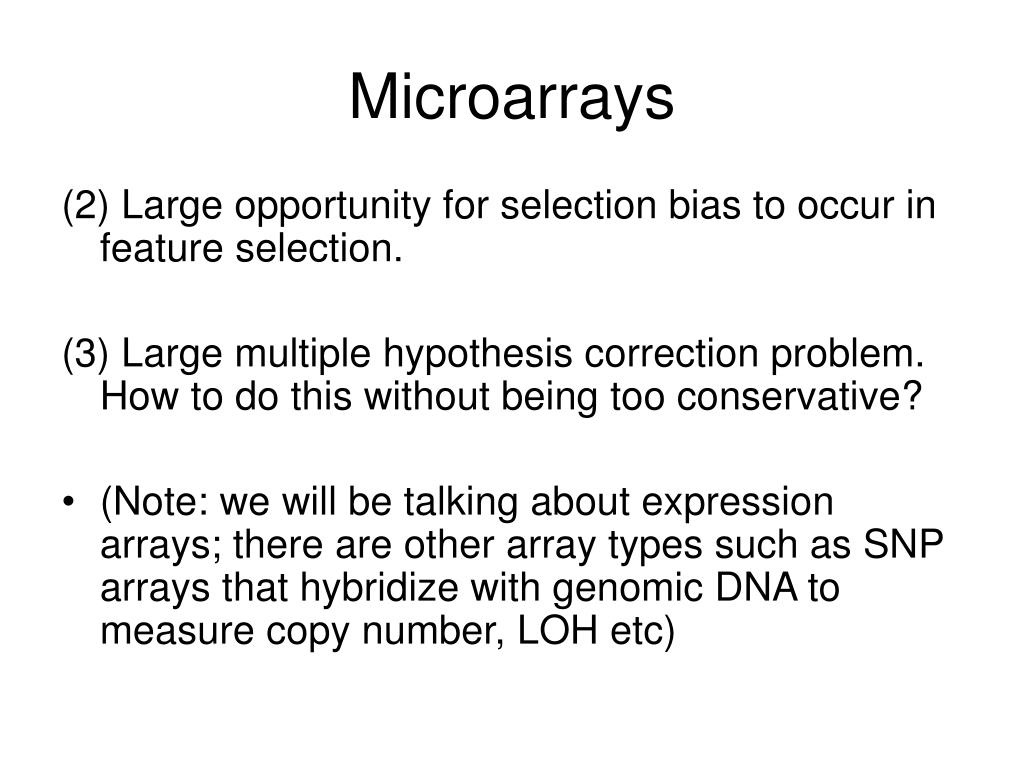 Microarrays

(2) Large opportunity for selection bias to occur in feature selection.

(3) Large multiple hypothesis correction problem. How to do this without being too conservative?

• (Note: we will be talking about expression arrays; there are other array types such as SNP arrays that hybridize with genomic DNA to measure copy number, LOH etc)